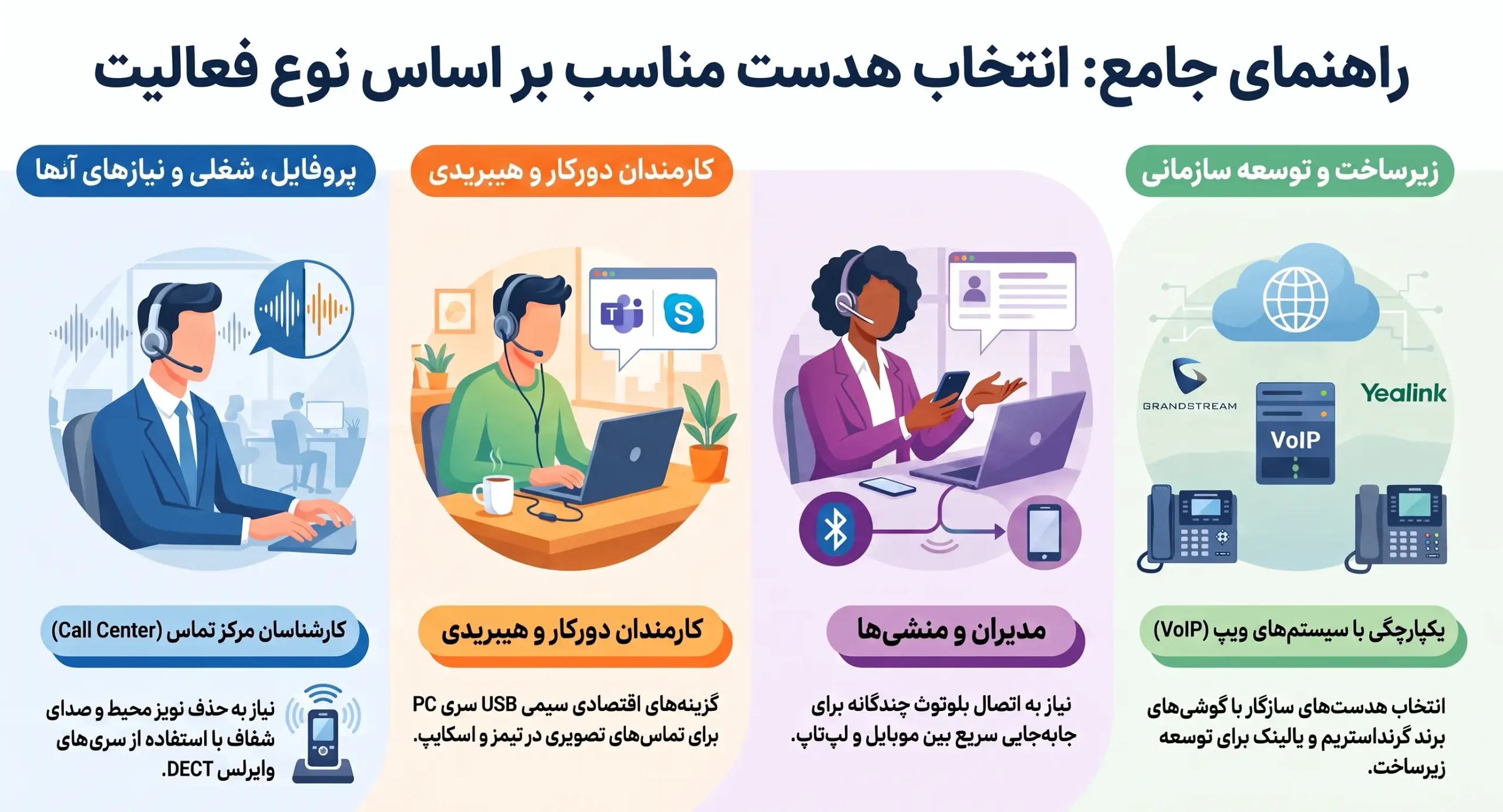 راهنمای جامع: انتخاب هدست مناسب بر اساس نوع فعالیت

زیرساخت و توسعه سازمانی

GRANDSTREAM
Yealink
VoIP

یکپارچگی با سیستم‌های ویپ (VoIP)

انتخاب هدست‌های سازگار با گوشی‌های برند گرنداستریم و یالینک برای توسعه زیرساخت.

مدیران و منشی‌ها

نیاز به اتصال بلوتوث چندگانه برای جابه‌جایی سریع بین موبایل و لپ‌تاپ.

کارمندان دورکار و هیبریدی

کارمندان دورکار و هیبریدی

گزینه‌های اقتصادی سیمی USB سری PC برای تماس‌های تصویری در تیمز و اسکایپ.

پروفایل، شغلی و نیازهای آنها

کارشناسان مرکز تماس (Call Center)

نیاز به حذف نویز محیط و صدای شفاف با استفاده از سری‌های وایرلس DECT.